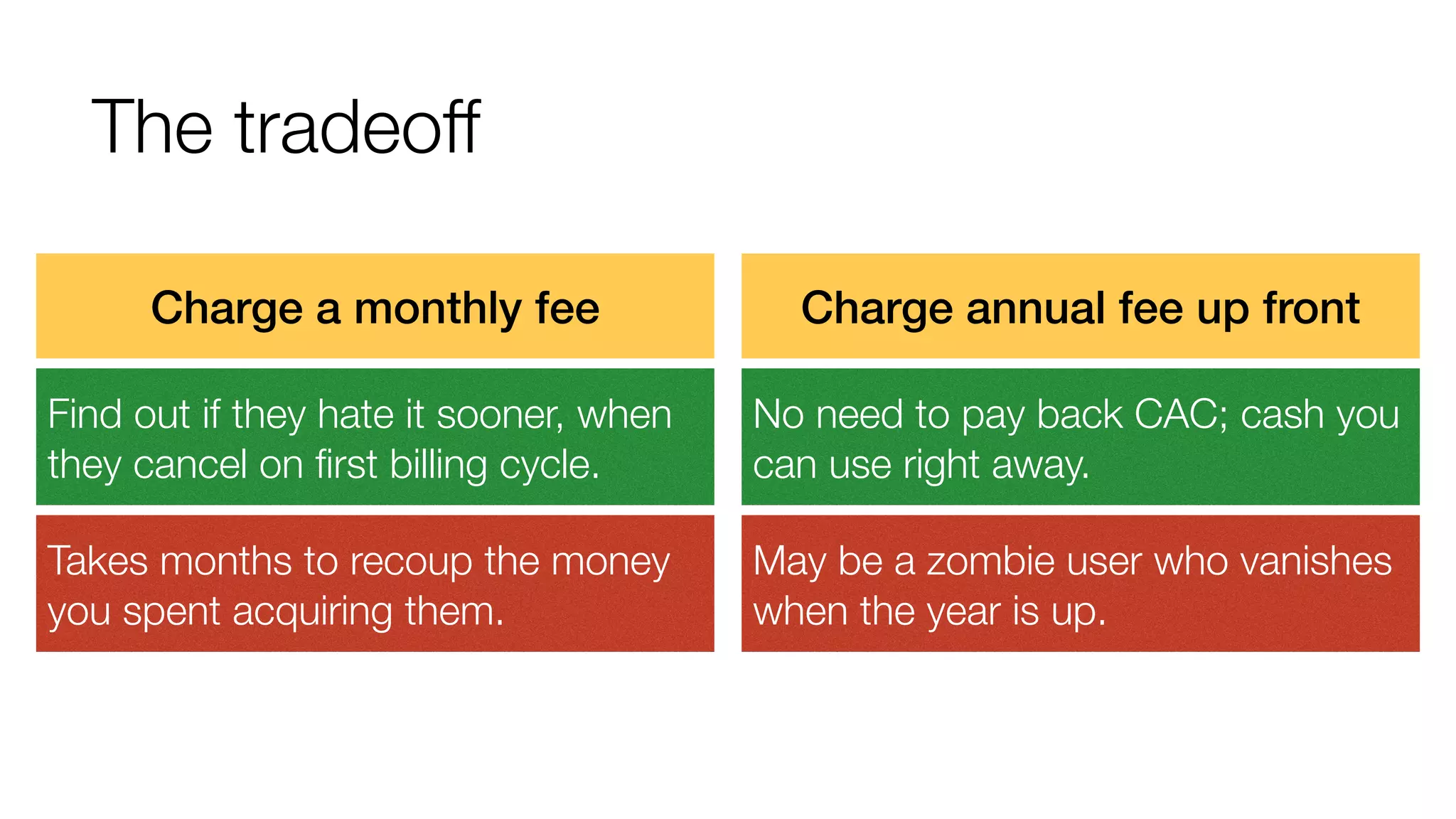 The tradeoff

| Charge a monthly fee | Charge annual fee up front |
|---|---|
| Find out if they hate it sooner, when they cancel on first billing cycle. | No need to pay back CAC; cash you can use right away. |
| Takes months to recoup the money you spent acquiring them. | May be a zombie user who vanishes when the year is up. |